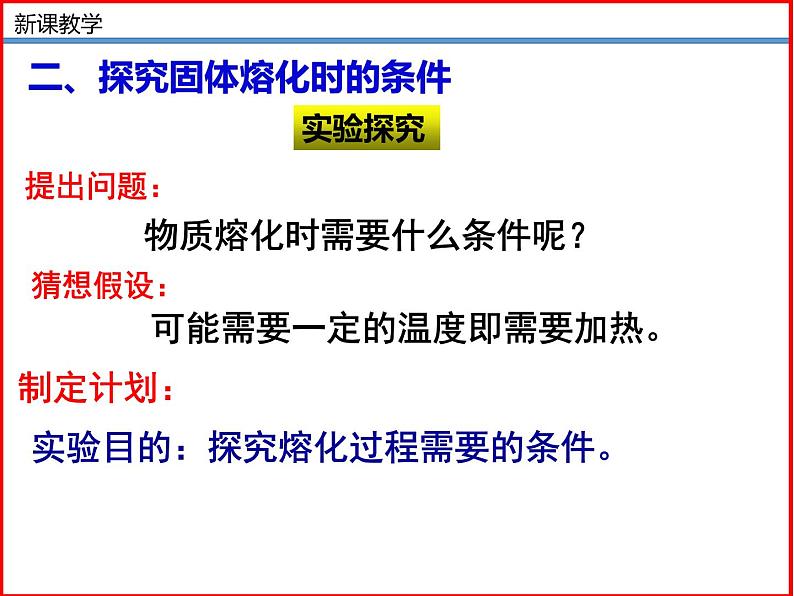 新课教学

二、探究固体熔化时的条件

实验探究

提出问题：

物质熔化时需要什么条件呢？

猜想假设：

可能需要一定的温度即需要加热。

制定计划：

实验目的：探究熔化过程需要的条件。